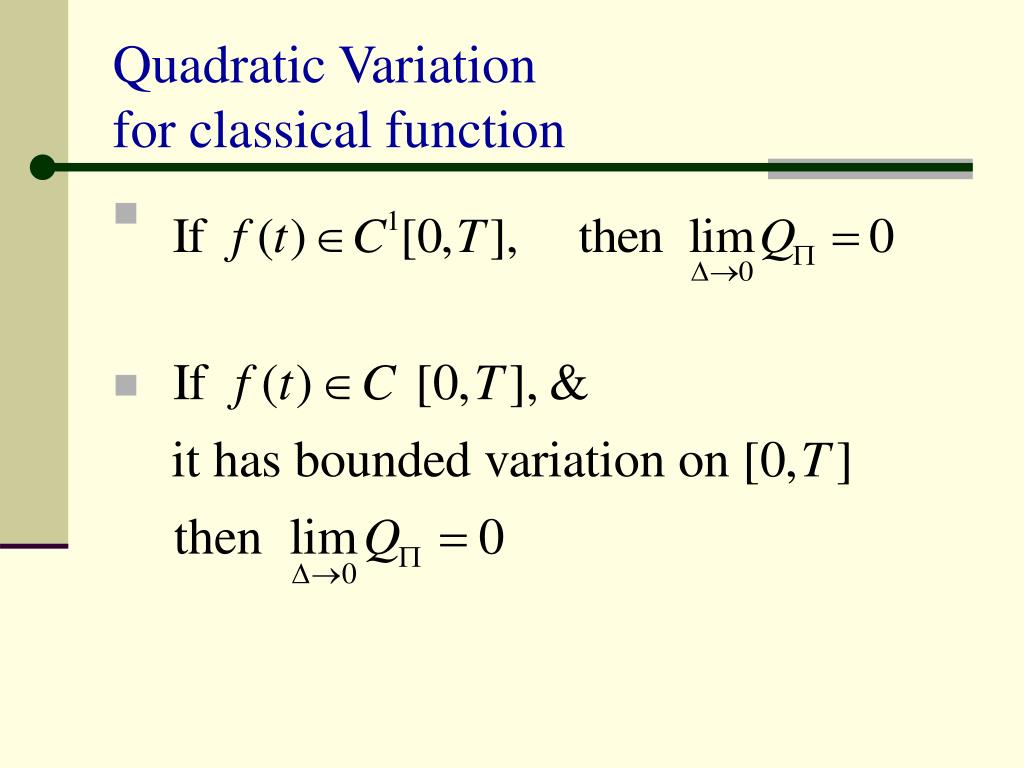 Quadratic Variation
for classical function

If $f(t) \in C^1[0,T]$, then $\lim_{\Delta \to 0} Q_\Pi = 0$

If $f(t) \in C\ [0,T]$, &
it has bounded variation on $[0,T]$
then $\lim_{\Delta \to 0} Q_\Pi = 0$